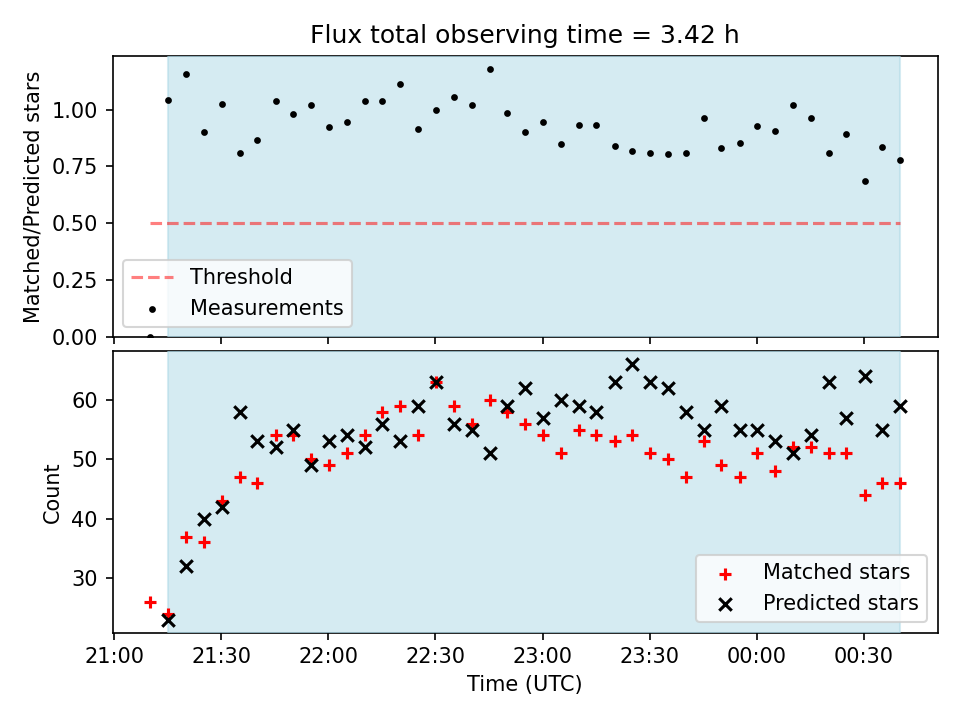 Flux total observing time = 3.42 h

Matched/Predicted stars

1.00
0.75
0.50
0.25
0.00

Threshold
Measurements

Count

60
50
40
30

Matched stars
Predicted stars

21:00
21:30
22:00
22:30
23:00
23:30
00:00
00:30

Time (UTC)